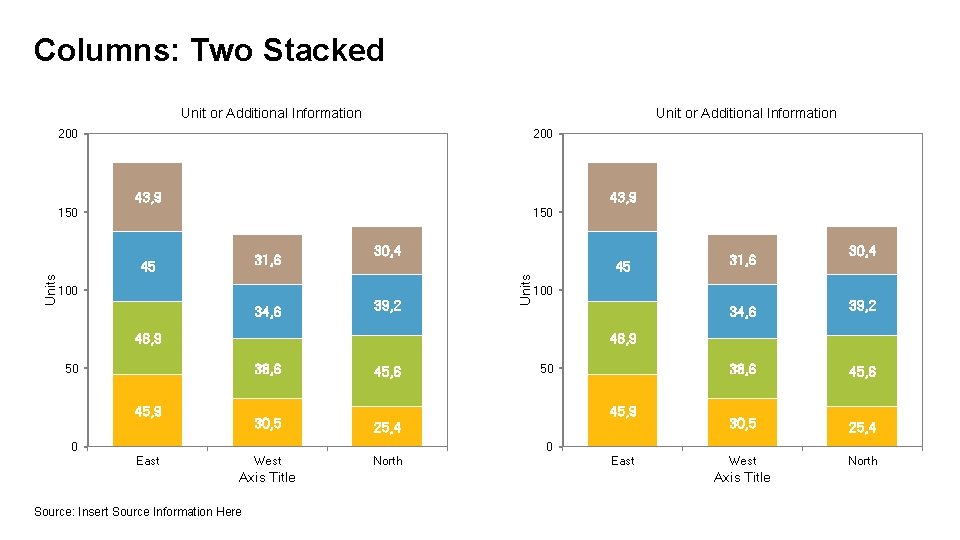 Columns: Two Stacked

Unit or Additional Information

200
150
100
50
0
Units

43,9
45
46,9
45,9

31,6
34,6
38,6
30,5

30,4
39,2
45,6
25,4

East
West
North
Axis Title

Unit or Additional Information

200
150
100
50
0
Units

43,9
45
46,9
45,9

31,6
34,6
38,6
30,5

30,4
39,2
45,6
25,4

East
West
North
Axis Title

Source: Insert Source Information Here